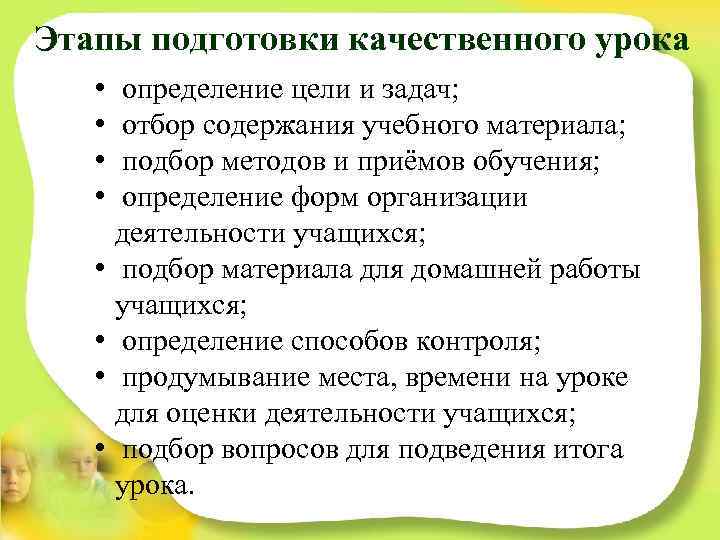 Этапы подготовки качественного урока

• определение цели и задач;
• отбор содержания учебного материала;
• подбор методов и приёмов обучения;
• определение форм организации деятельности учащихся;
• подбор материала для домашней работы учащихся;
• определение способов контроля;
• продумывание места, времени на уроке для оценки деятельности учащихся;
• подбор вопросов для подведения итога урока.